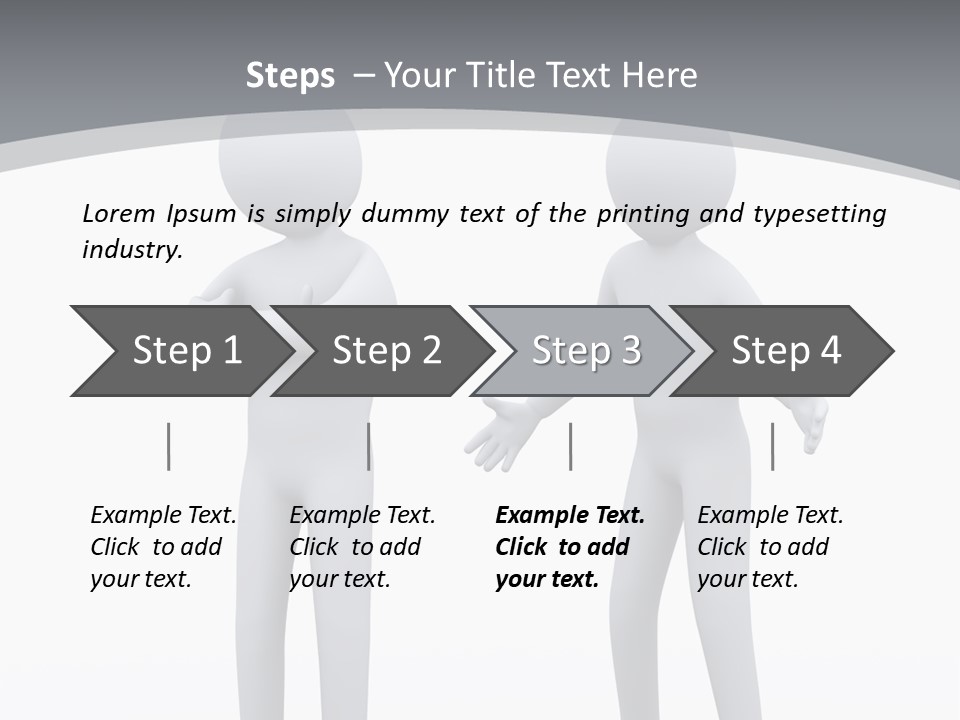 Steps – Your Title Text Here

Lorem Ipsum is simply dummy text of the printing and typesetting industry.

Step 1

Step 2

Step 3

Step 4

Example Text. Click to add your text.

Example Text. Click to add your text.

Example Text. Click to add your text.

Example Text. Click to add your text.